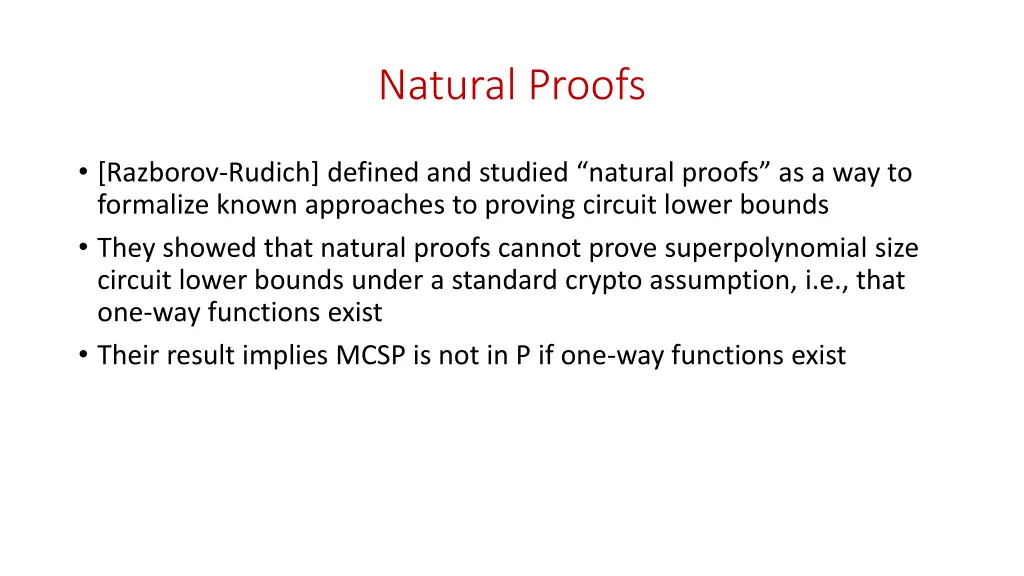 Natural Proofs

• [Razborov-Rudich] defined and studied “natural proofs” as a way to formalize known approaches to proving circuit lower bounds
• They showed that natural proofs cannot prove superpolynomial size circuit lower bounds under a standard crypto assumption, i.e., that one-way functions exist
• Their result implies MCSP is not in P if one-way functions exist